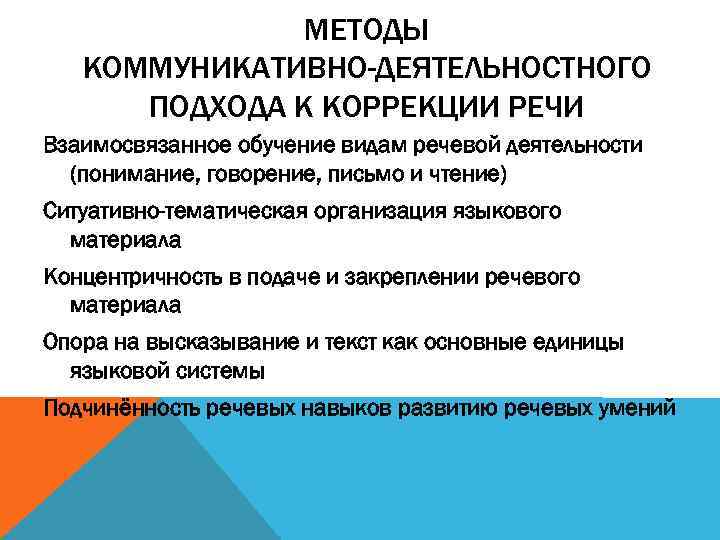 МЕТОДЫ КОММУНИКАТИВНО-ДЕЯТЕЛЬНОСТНОГО ПОДХОДА К КОРРЕКЦИИ РЕЧИ

Взаимосвязанное обучение видам речевой деятельности (понимание, говорение, письмо и чтение)

Ситуативно-тематическая организация языкового материала

Концентричность в подаче и закреплении речевого материала

Опора на высказывание и текст как основные единицы языковой системы

Подчинённость речевых навыков развитию речевых умений